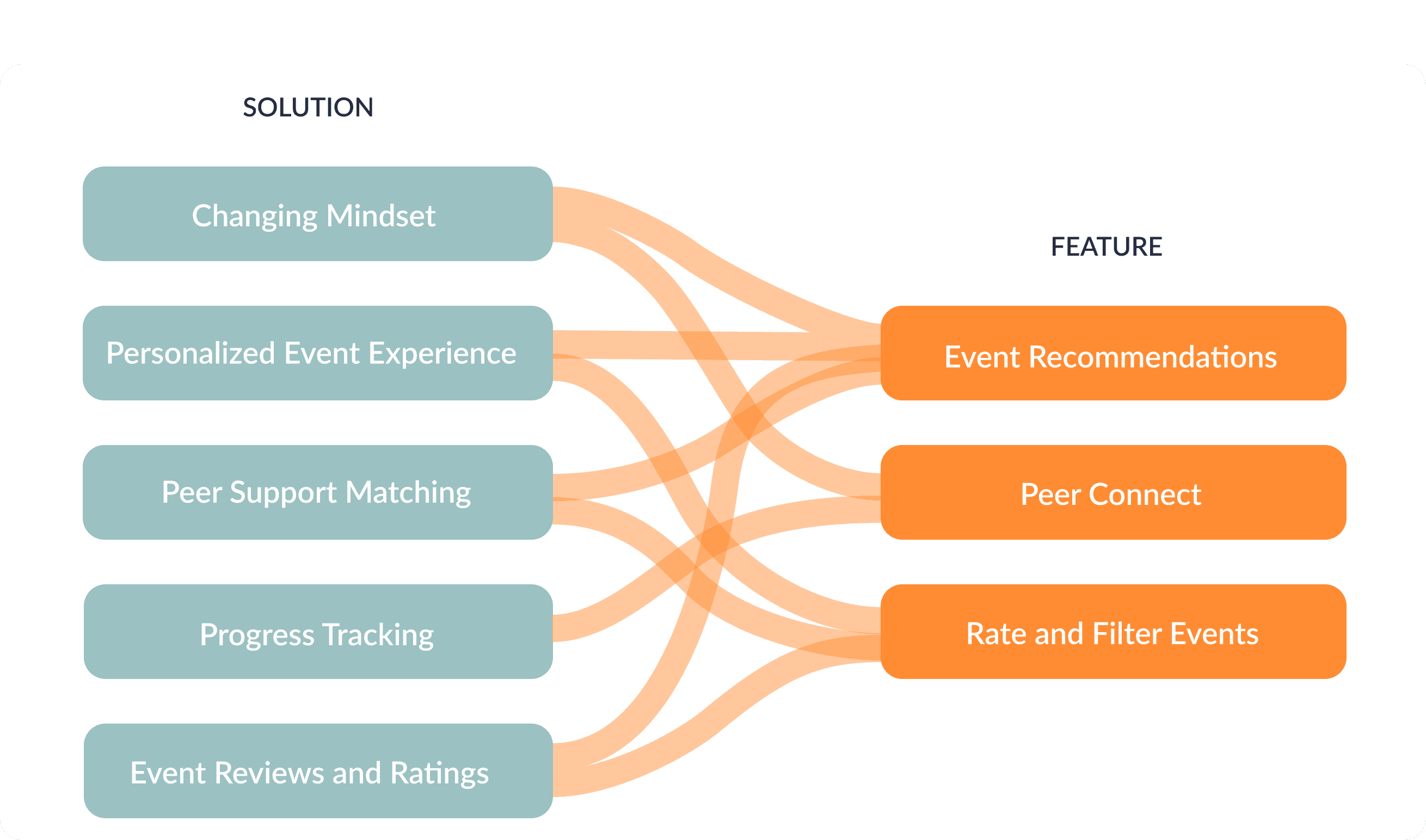 SOLUTION

Changing Mindset

Personalized Event Experience

Peer Support Matching

Progress Tracking

Event Reviews and Ratings

FEATURE

Event Recommendations

Peer Connect

Rate and Filter Events